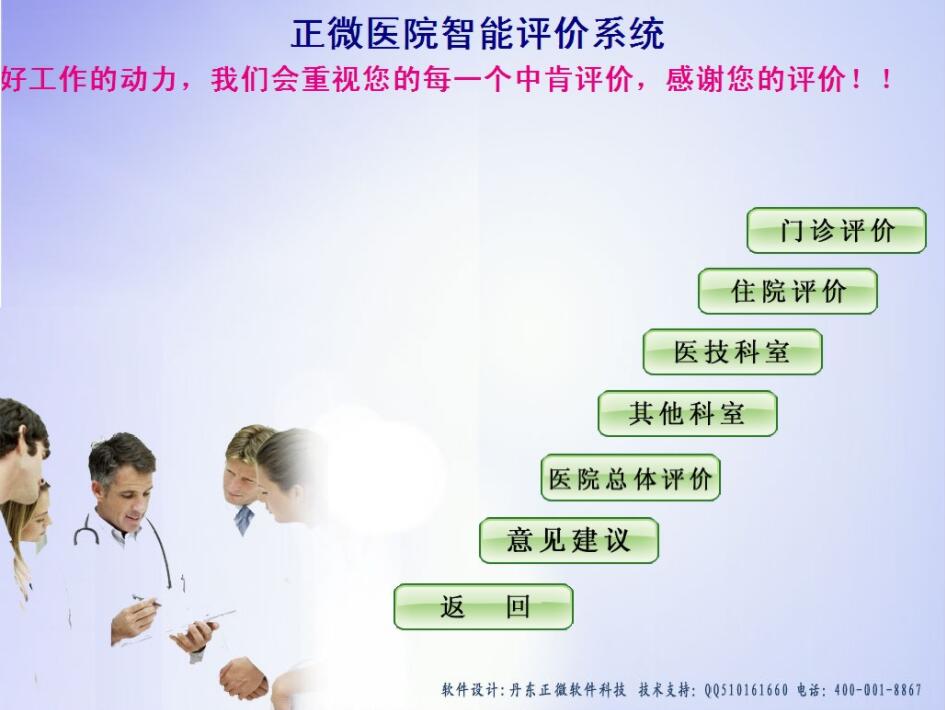 正微医院智能评价系统

好工作的动力，我们会重视您的每一个中肯评价，感谢您的评价！！

门诊评价

住院评价

医技科室

其他科室

医院总体评价

意见建议

返　回

软件设计：丹东正微软件科技　技术支持：QQ510161660 电话：400-001-8867